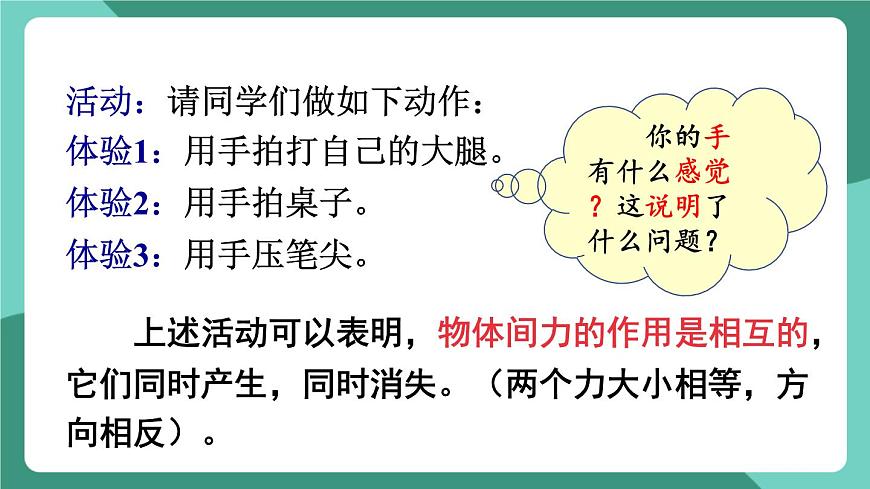 活动：请同学们做如下动作：
体验1：用手拍打自己的大腿。
体验2：用手拍桌子。
体验3：用手压笔尖。

你的手有什么感觉？这说明了什么问题？

上述活动可以表明，物体间力的作用是相互的，它们同时产生，同时消失。（两个力大小相等，方向相反）。